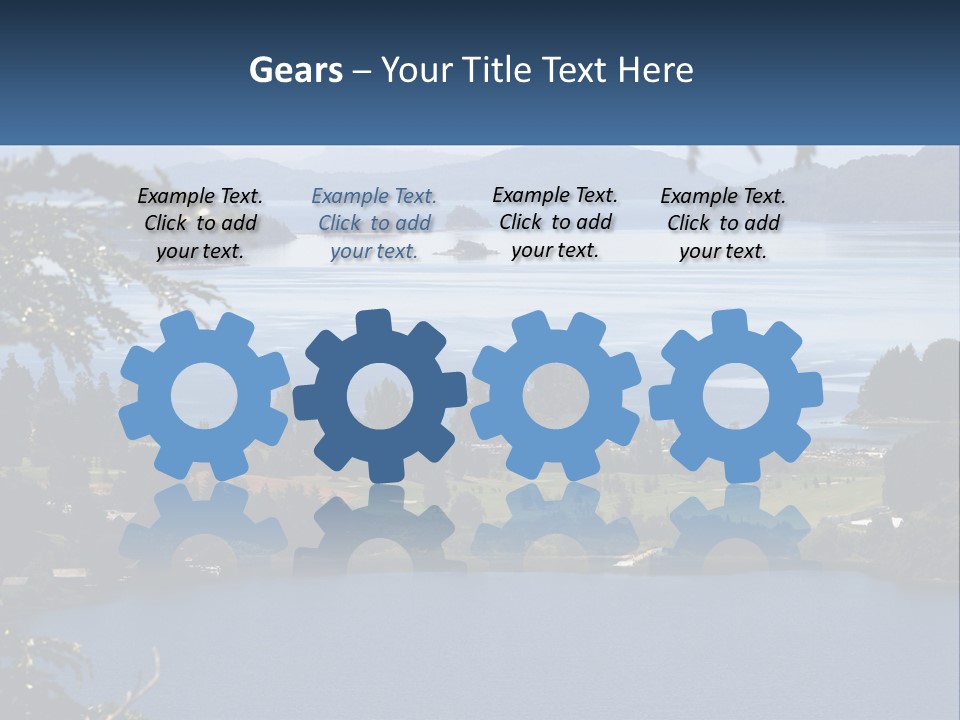 Gears – Your Title Text Here

Example Text. Click to add your text.

Example Text. Click to add your text.

Example Text. Click to add your text.

Example Text. Click to add your text.